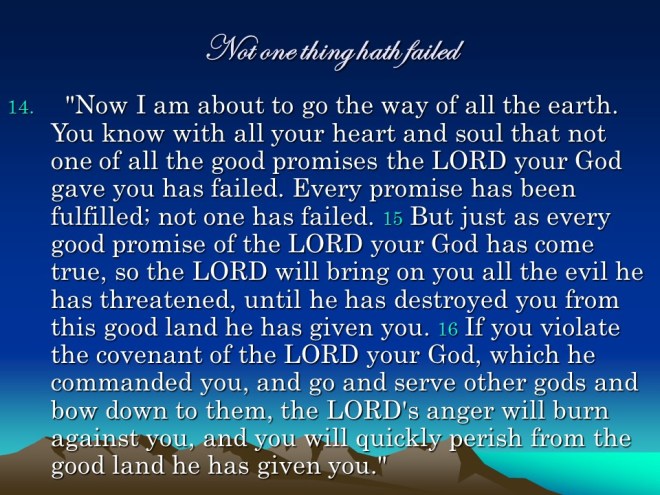 Not one thing hath failed

14. "Now I am about to go the way of all the earth. You know with all your heart and soul that not one of all the good promises the LORD your God gave you has failed. Every promise has been fulfilled; not one has failed. 15 But just as every good promise of the LORD your God has come true, so the LORD will bring on you all the evil he has threatened, until he has destroyed you from this good land he has given you. 16 If you violate the covenant of the LORD your God, which he commanded you, and go and serve other gods and bow down to them, the LORD's anger will burn against you, and you will quickly perish from the good land he has given you."